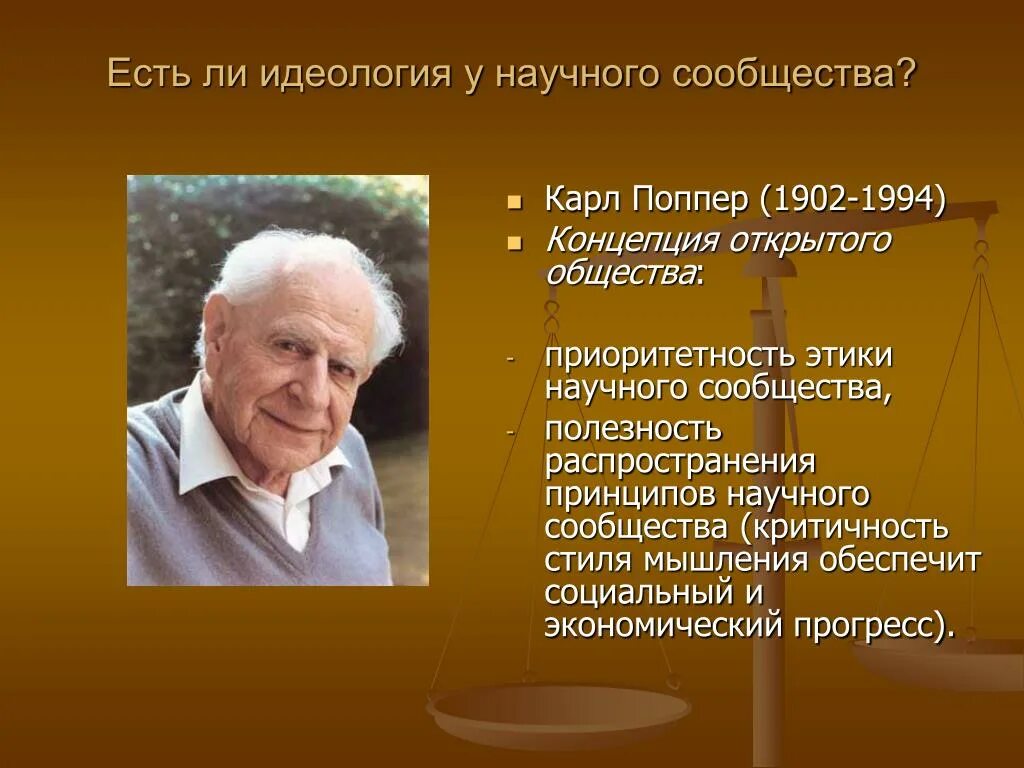 Есть ли идеология у научного сообщества?

- Карл Поппер (1902-1994)
- Концепция открытого общества:

- приоритетность этики научного сообщества,
- полезность распространения принципов научного сообщества (критичность стиля мышления обеспечит социальный и экономический прогресс).